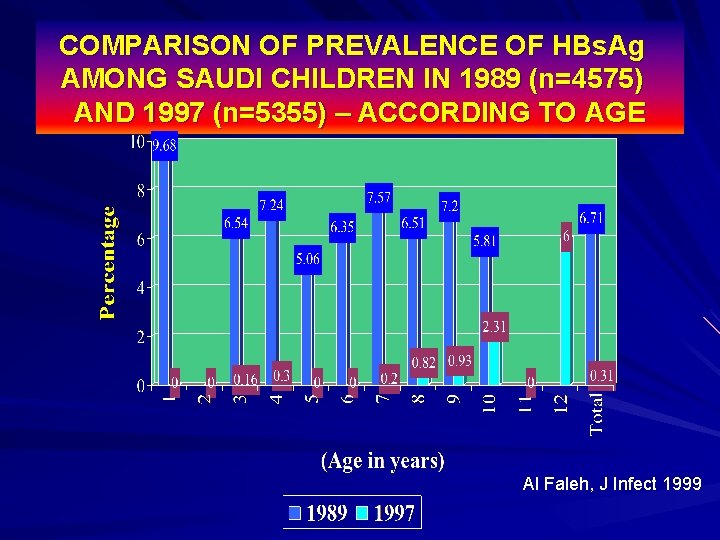 COMPARISON OF PREVALENCE OF HBsAg AMONG SAUDI CHILDREN IN 1989 (n=4575) AND 1997 (n=5355) – ACCORDING TO AGE

Percentage

10
8
6
4
2
0

9.68
0
0
6.54
0.16
7.24
0.3
5.06
0
6.35
0
7.57
0.2
6.51
0.82
7.2
0.93
5.81
2.31
0
6
6.71
0.31

1
2
3
4
5
6
7
8
9
10
11
12
Total

(Age in years)

Al Faleh, J Infect 1999

1989 1997